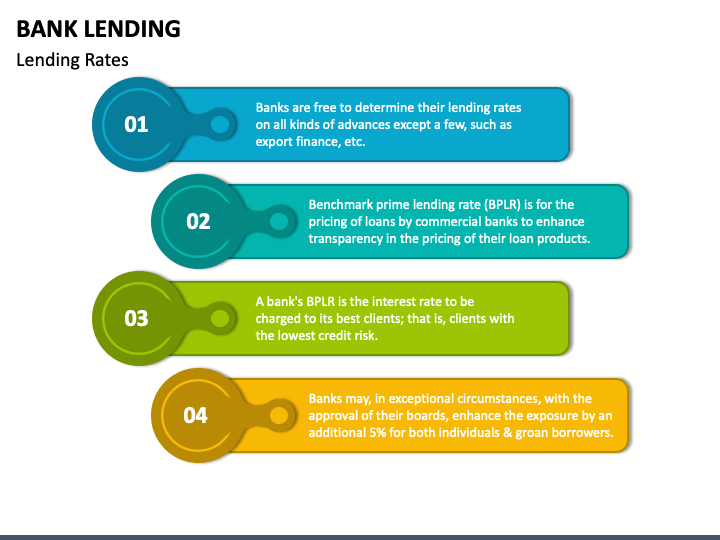 BANK LENDING

Lending Rates

01

Banks are free to determine their lending rates on all kinds of advances except a few, such as export finance, etc.

02

Benchmark prime lending rate (BPLR) is for the pricing of loans by commercial banks to enhance transparency in the pricing of their loan products.

03

A bank's BPLR is the interest rate to be charged to its best clients; that is, clients with the lowest credit risk.

04

Banks may, in exceptional circumstances, with the approval of their boards, enhance the exposure by an additional 5% for both individuals & groan borrowers.